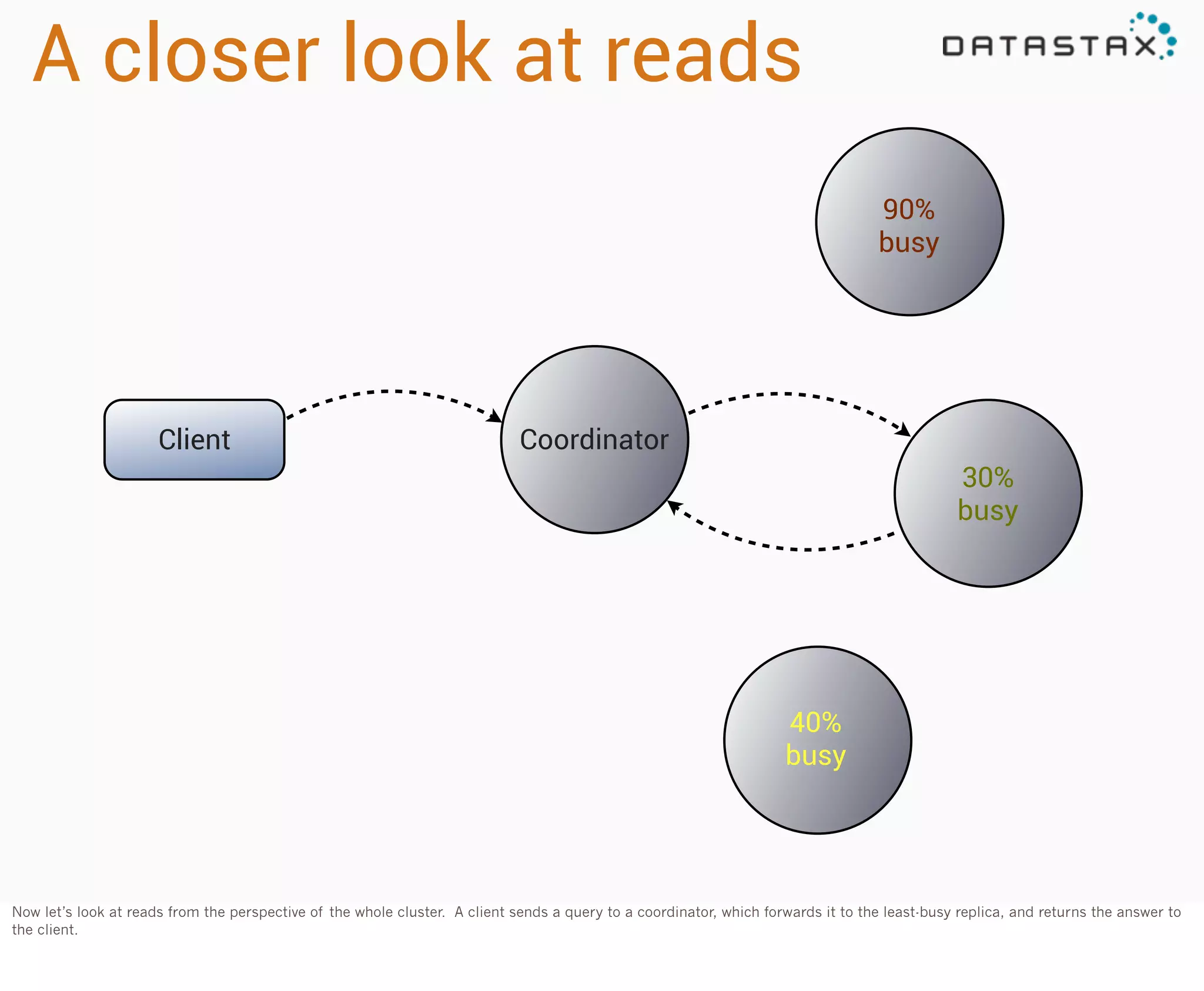 A closer look at reads

DATASTAX

90%
busy

Client

Coordinator

30%
busy

40%
busy

Now let's look at reads from the perspective of the whole cluster. A client sends a query to a coordinator, which forwards it to the least-busy replica, and returns the answer to the client.